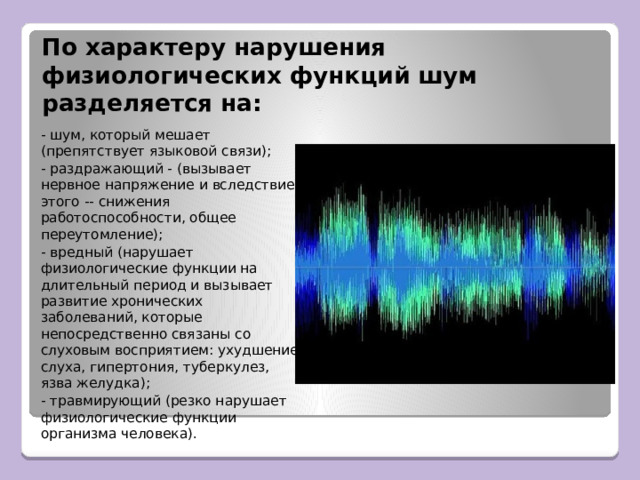 По характеру нарушения физиологических функций шум разделяется на:

- шум, который мешает (препятствует языковой связи);

- раздражающий - (вызывает нервное напряжение и вследствие этого -- снижения работоспособности, общее переутомление);

- вредный (нарушает физиологические функции на длительный период и вызывает развитие хронических заболеваний, которые непосредственно связаны со слуховым восприятием: ухудшение слуха, гипертония, туберкулез, язва желудка);

- травмирующий (резко нарушает физиологические функции организма человека).